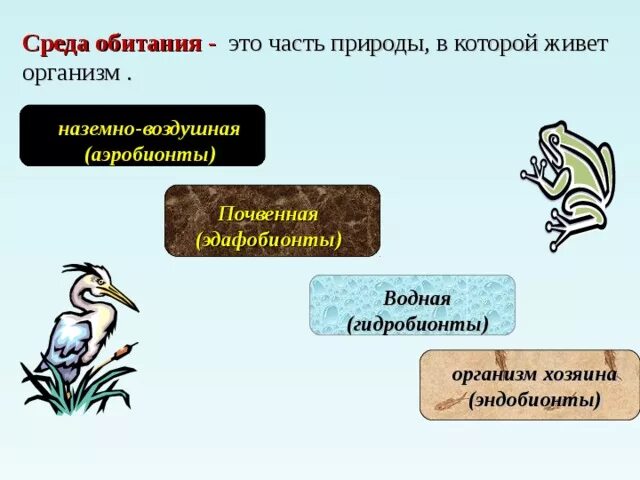 Среда обитания - это часть природы, в которой живет организм .

наземно-воздушная (аэробионты)

Почвенная (эдафобионты)

Водная (гидробионты)

организм хозяина (эндобионты)